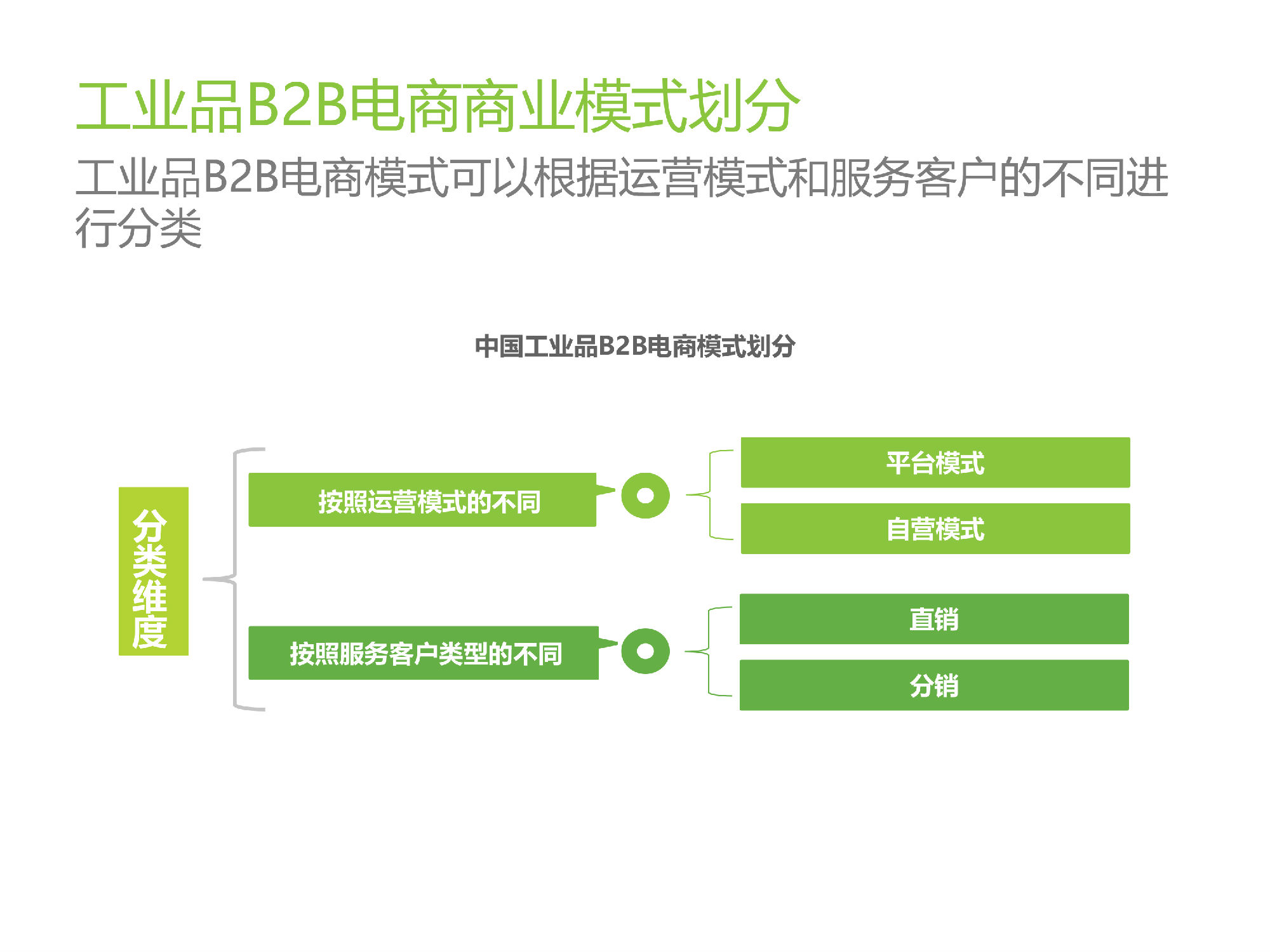 工业品B2B电商商业模式划分

工业品B2B电商模式可以根据运营模式和服务客户的不同进行分类

中国工业品B2B电商模式划分

分类维度

按照运营模式的不同

平台模式

自营模式

按照服务客户类型的不同

直销

分销